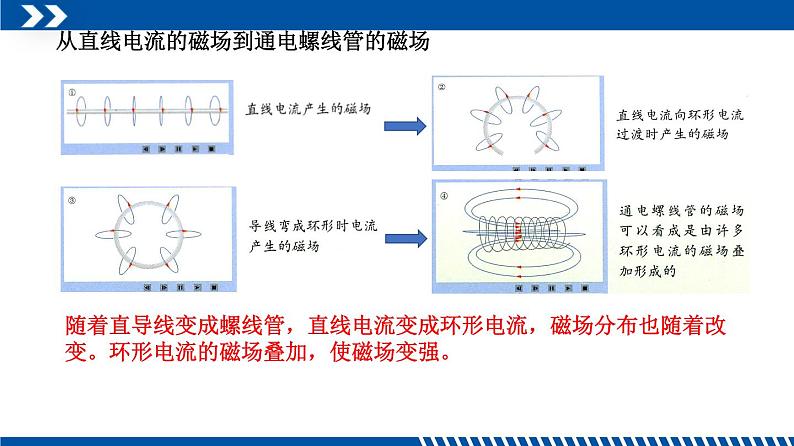 从直线电流的磁场到通电螺线管的磁场

①

直线电流产生的磁场

②

直线电流向环形电流过渡时产生的磁场

③

导线弯成环形时电流产生的磁场

④

通电螺线管的磁场可以看成是由许多环形电流的磁场叠加形成的

随着直导线变成螺线管，直线电流变成环形电流，磁场分布也随着改变。环形电流的磁场叠加，使磁场变强。